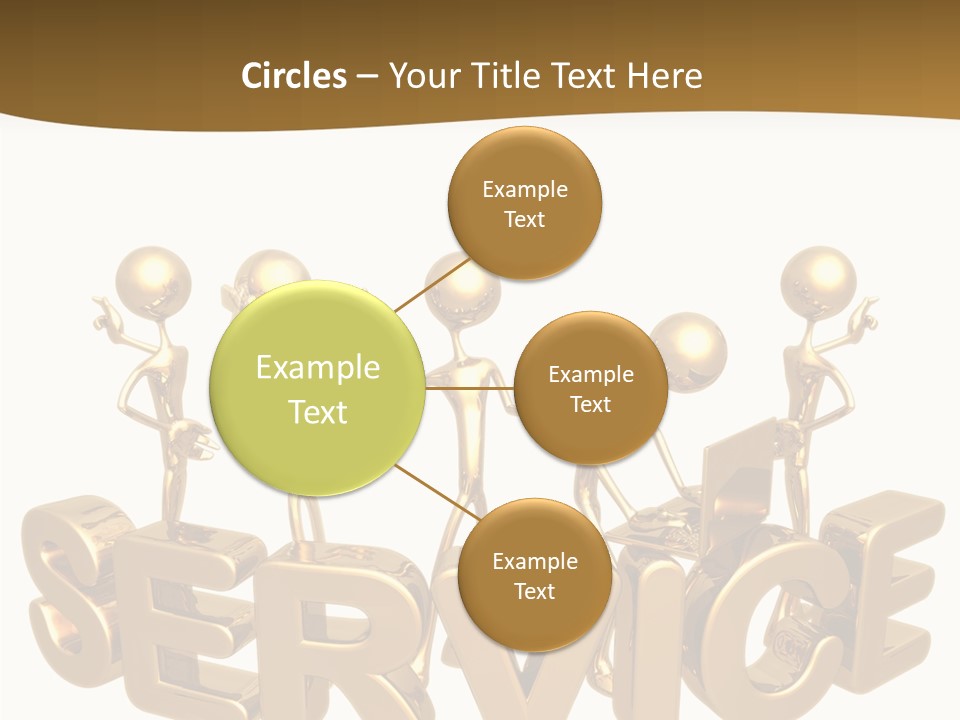 Circles – Your Title Text Here

Example Text

Example Text

Example Text

Example Text

SERVICE